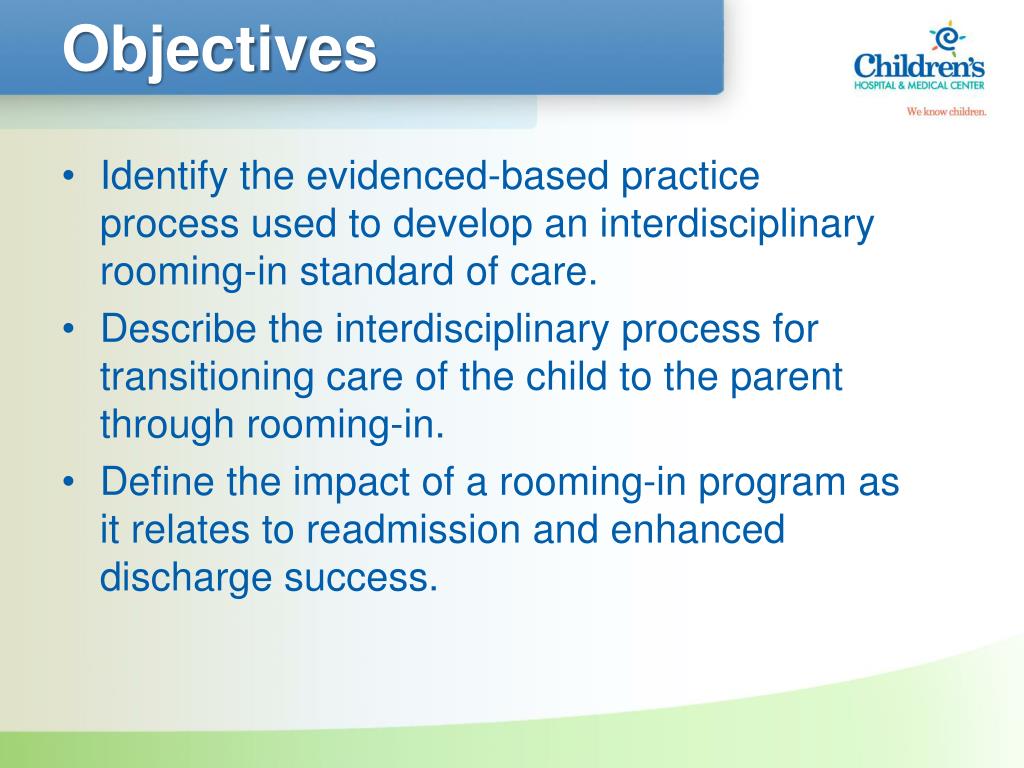 Objectives

Children's
HOSPITAL & MEDICAL CENTER
We know children.

• Identify the evidenced-based practice process used to develop an interdisciplinary rooming-in standard of care.

• Describe the interdisciplinary process for transitioning care of the child to the parent through rooming-in.

• Define the impact of a rooming-in program as it relates to readmission and enhanced discharge success.